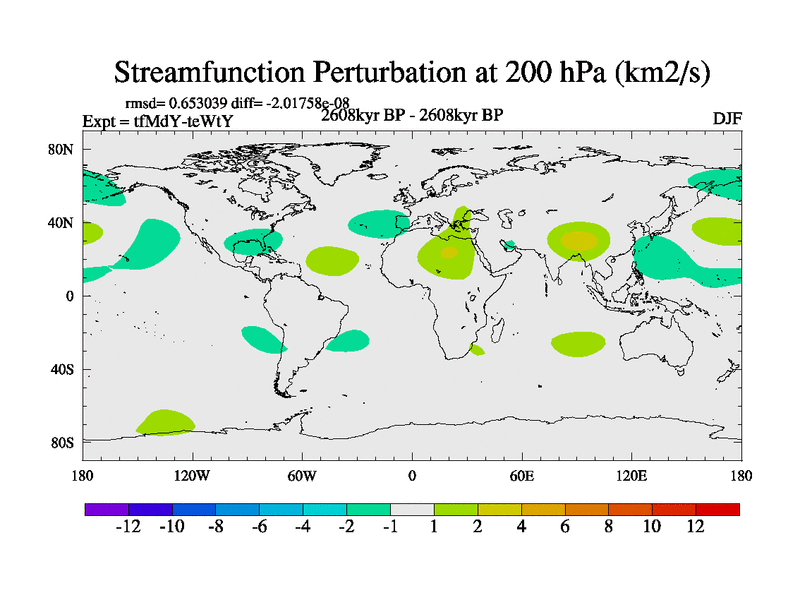 Streamfunction Perturbation at 200 hPa (km2/s)

rmsd= 0.653039 diff= -2.01758e-08

Expt = tfMdY-teWtY

2608kyr BP - 2608kyr BP

DJF

80N
40N
0
40S
80S

180 120W 60W 0 60E 120E 180

-12 -10 -8 -6 -4 -2 -1 1 2 4 6 8 10 12